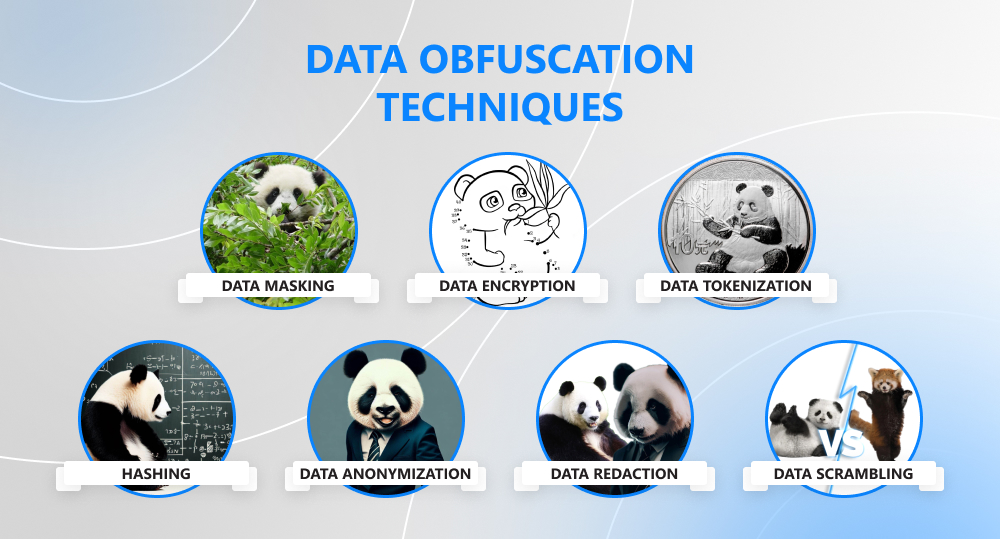 DATA OBFUSCATION TECHNIQUES

DATA MASKING

DATA ENCRYPTION

DATA TOKENIZATION

HASHING

DATA ANONYMIZATION

DATA REDACTION

VS

DATA SCRAMBLING